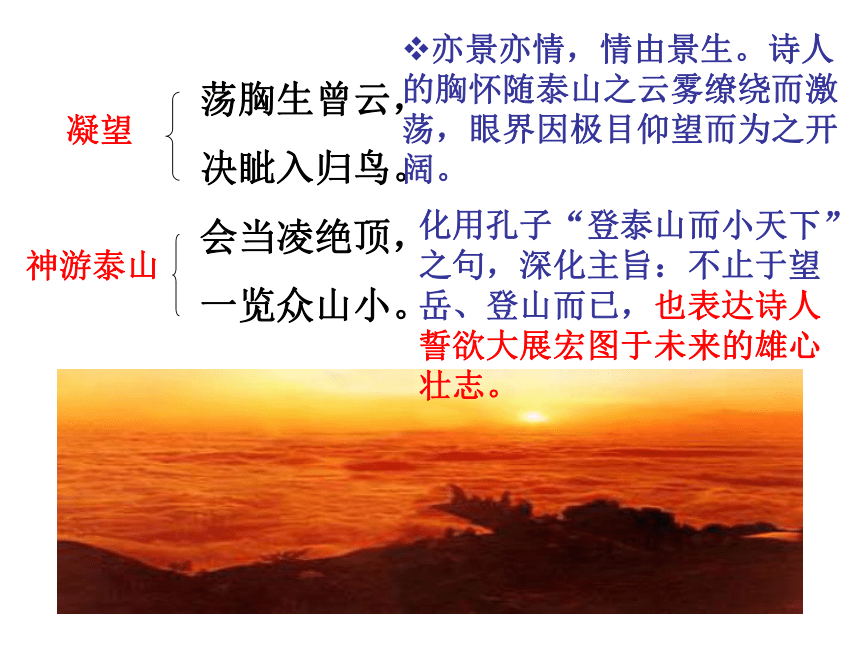 凝望

荡胸生曾云，
决眦入归鸟。

❖亦景亦情，情由景生。诗人的胸怀随泰山之云雾缭绕而激荡，眼界因极目仰望而为之开阔。

神游泰山

会当凌绝顶，
一览众山小。

化用孔子“登泰山而小天下”之句，深化主旨：不止于望岳、登山而已，也表达诗人誓欲大展宏图于未来的雄心壮志。